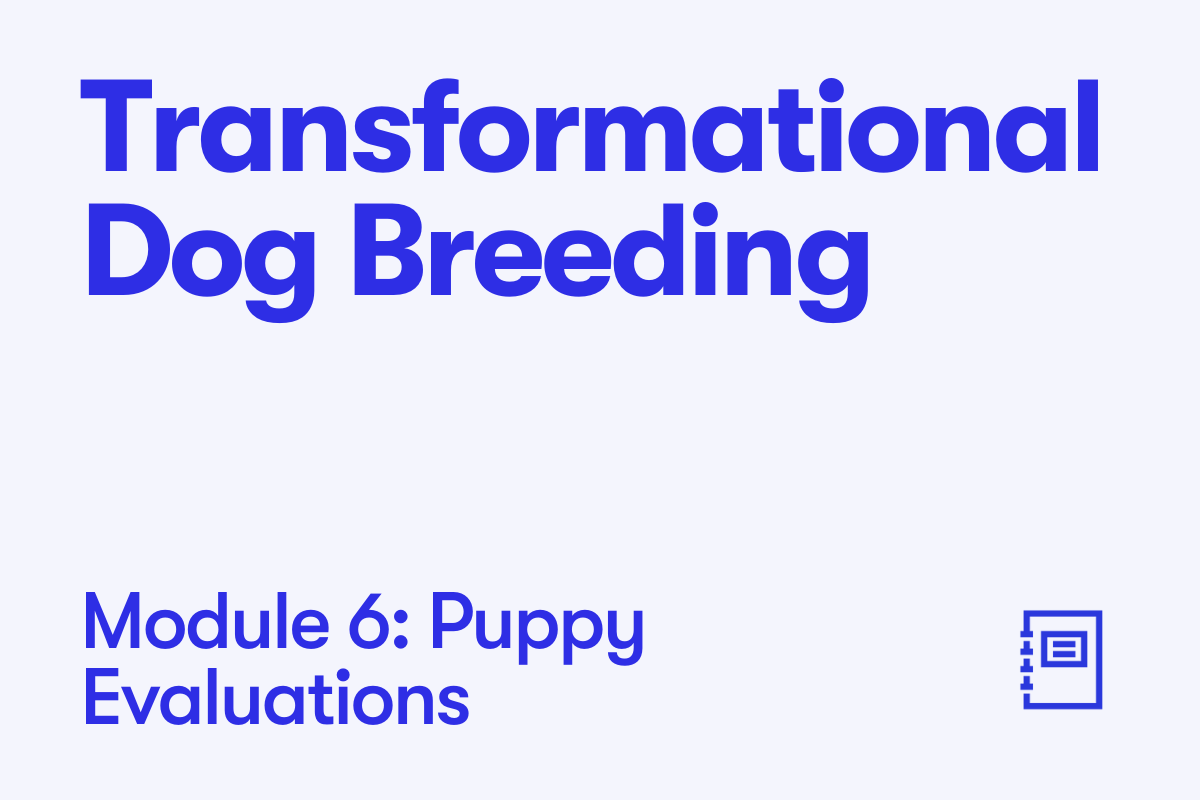 Transformational Dog Breeding

Module 6: Puppy Evaluations